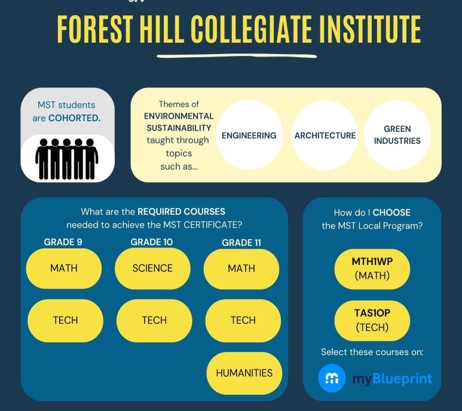 FOREST HILL COLLEGIATE INSTITUTE

MST students are COHORTED.

Themes of ENVIRONMENTAL SUSTAINABILITY taught through topics such as...

ENGINEERING

ARCHITECTURE

GREEN INDUSTRIES

What are the REQUIRED COURSES needed to achieve the MST CERTIFICATE?

GRADE 9

MATH

TECH

GRADE 10

SCIENCE

TECH

GRADE 11

MATH

TECH

HUMANITIES

How do I CHOOSE the MST Local Program?

MTH1WP (MATH)

TAS1OP (TECH)

Select these courses on:

myBlueprint